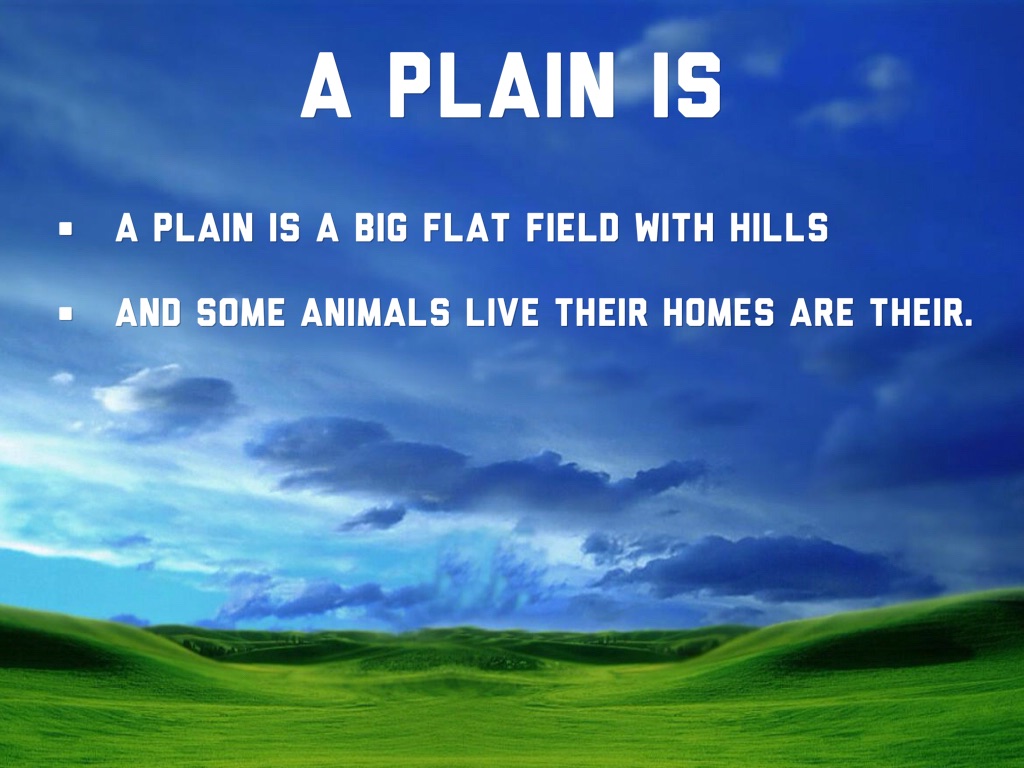 A PLAIN IS

- A PLAIN IS A BIG FLAT FIELD WITH HILLS
- AND SOME ANIMALS LIVE THEIR HOMES ARE THEIR.